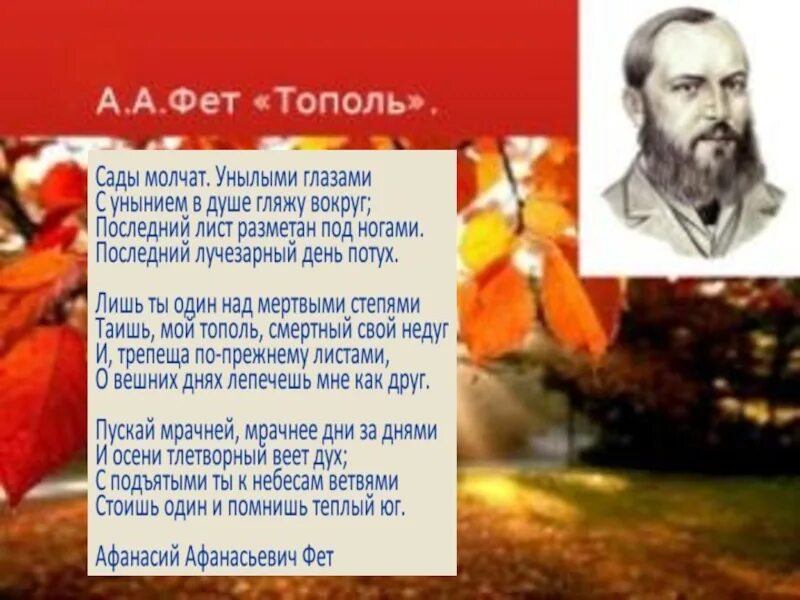 А.А.Фет «Тополь».

Сады молчат. Унылыми глазами
С унынием в душе гляжу вокруг;
Последний лист разметан под ногами.
Последний лучезарный день потух.

Лишь ты один над мертвыми степями
Таишь, мой тополь, смертный свой недуг
И, трепеща по-прежнему листами,
О вешних днях лепечешь мне как друг.

Пускай мрачней, мрачнее дни за днями
И осени тлетворный веет дух;
С подъятыми ты к небесам ветвями
Стоишь один и помнишь теплый юг.

Афанасий Афанасьевич Фет